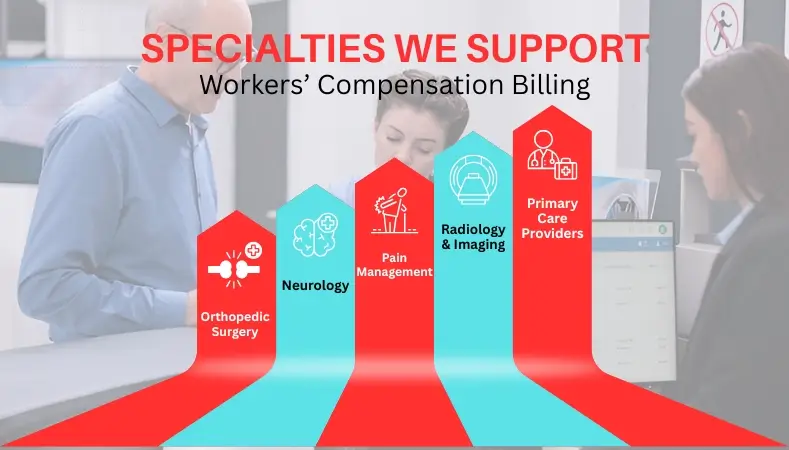 SPECIALTIES WE SUPPORT
Workers' Compensation Billing

Orthopedic Surgery

Neurology

Pain Management

Radiology & Imaging

Primary Care Providers